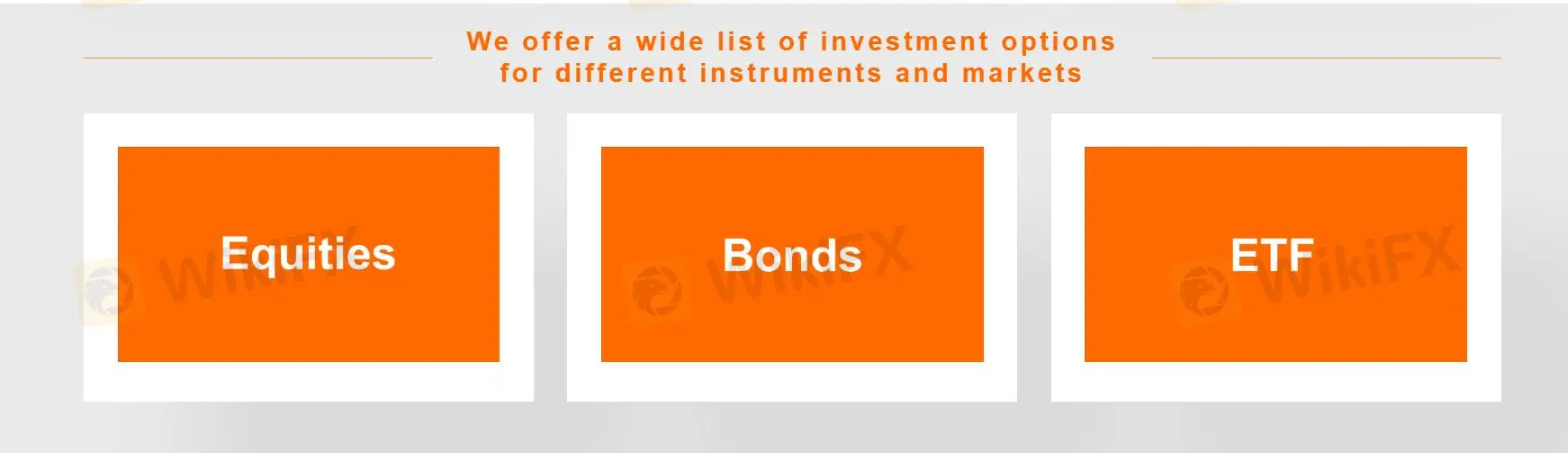 We offer a wide list of investment options for different instruments and markets

Equities

Bonds

ETF

WikiFX WikiFX WikiFX